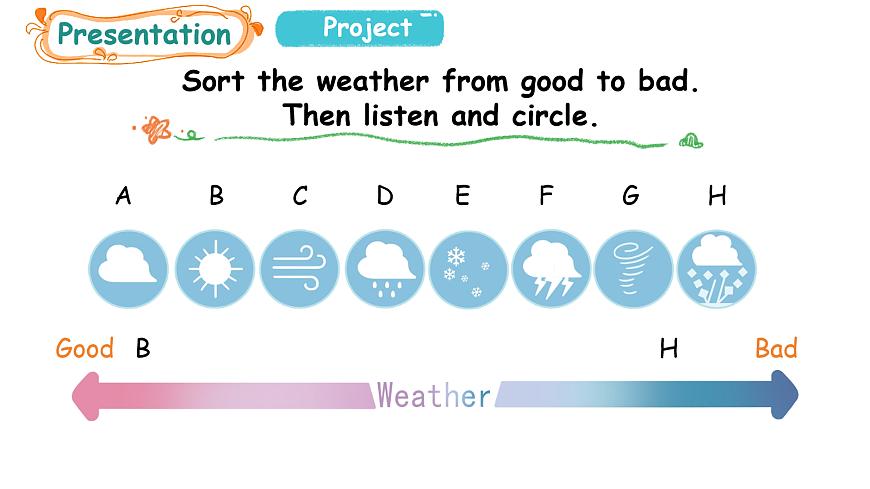 Presentation

Project

Sort the weather from good to bad.
Then listen and circle.

A B C D E F G H

Good B

H Bad

Weather